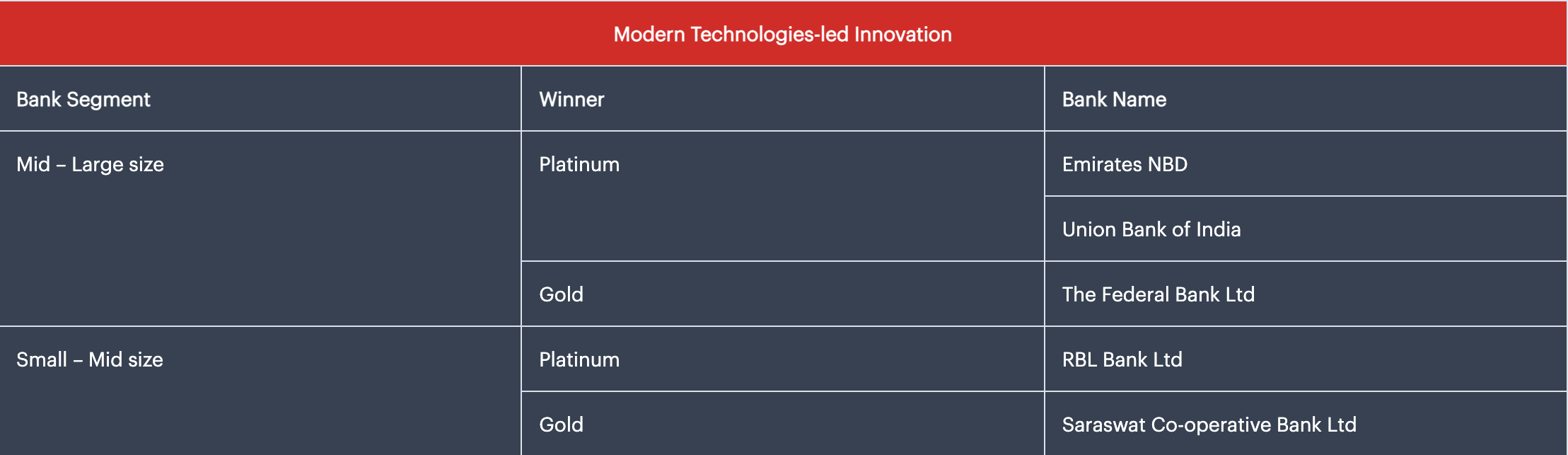 Modern Technologies-led Innovation

| Bank Segment | Winner | Bank Name |
|---|---|---|
| Mid – Large size | Platinum | Emirates NBD |
| | | Union Bank of India |
| | Gold | The Federal Bank Ltd |
| Small – Mid size | Platinum | RBL Bank Ltd |
| | Gold | Saraswat Co-operative Bank Ltd |